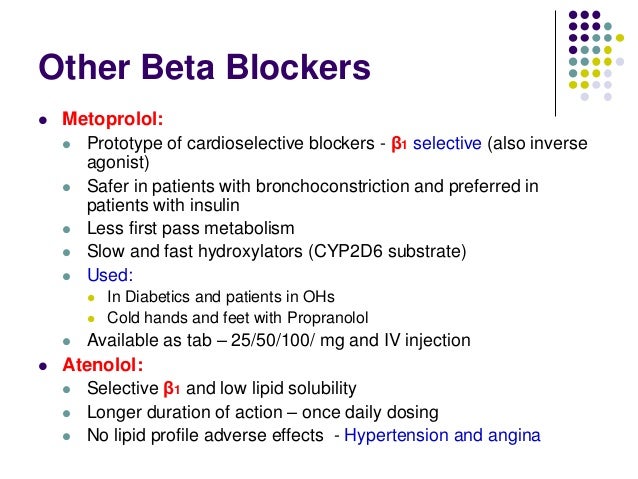 Other Beta Blockers

- Metoprolol:
  - Prototype of cardioselective blockers - $\beta_1$ selective (also inverse agonist)
  - Safer in patients with bronchoconstriction and preferred in patients with insulin
  - Less first pass metabolism
  - Slow and fast hydroxylators (CYP2D6 substrate)
  - Used:
    - In Diabetics and patients in OHs
    - Cold hands and feet with Propranolol
  - Available as tab – 25/50/100/ mg and IV injection
- Atenolol:
  - Selective $\beta_1$ and low lipid solubility
  - Longer duration of action – once daily dosing
  - No lipid profile adverse effects - Hypertension and angina